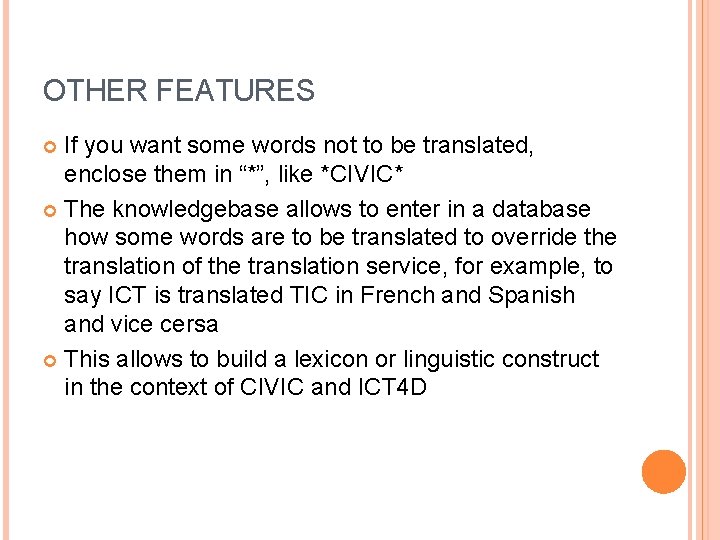 OTHER FEATURES

If you want some words not to be translated, enclose them in “*”, like *CIVIC*

The knowledgebase allows to enter in a database how some words are to be translated to override the translation of the translation service, for example, to say ICT is translated TIC in French and Spanish and vice cersa

This allows to build a lexicon or linguistic construct in the context of CIVIC and ICT4D